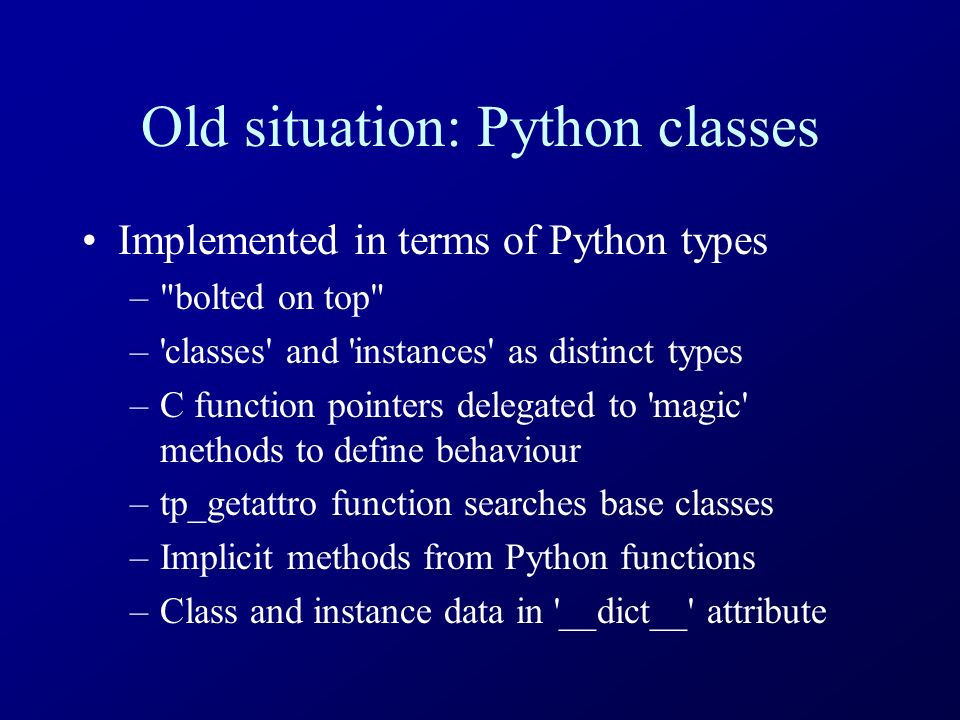 Old situation: Python classes

• Implemented in terms of Python types
– "bolted on top"
– 'classes' and 'instances' as distinct types
– C function pointers delegated to 'magic' methods to define behaviour
– tp_getattro function searches base classes
– Implicit methods from Python functions
– Class and instance data in '__dict__' attribute